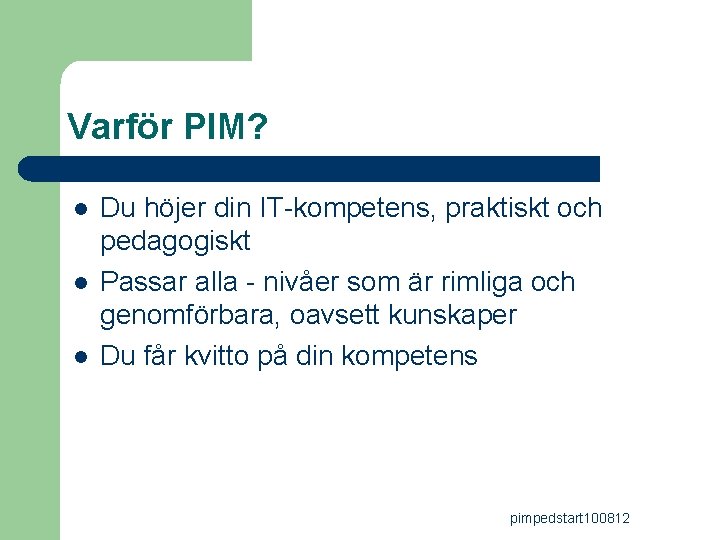 Varför PIM?

- Du höjer din IT-kompetens, praktiskt och pedagogiskt
- Passar alla - nivåer som är rimliga och genomförbara, oavsett kunskaper
- Du får kvitto på din kompetens

pimpedstart100812